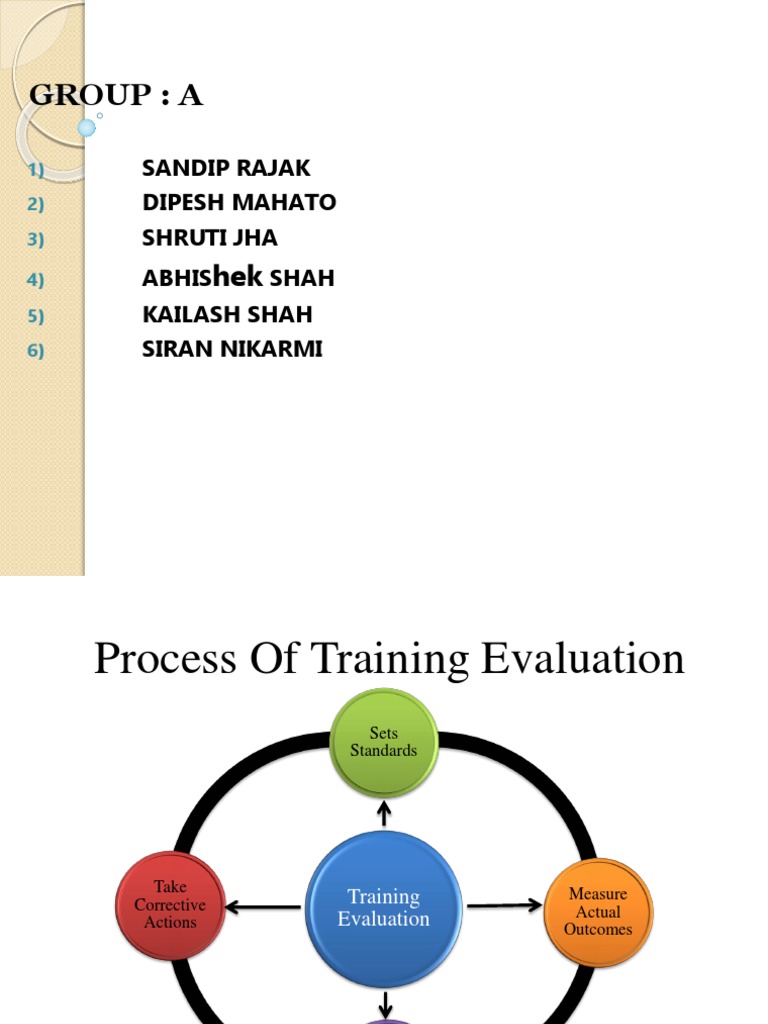 GROUP : A

1) SANDIP RAJAK
2) DIPESH MAHATO
3) SHRUTI JHA
4) ABHIShek SHAH
5) KAILASH SHAH
6) SIRAN NIKARMI

Process Of Training Evaluation

Sets Standards

Take Corrective Actions

Training Evaluation

Measure Actual Outcomes